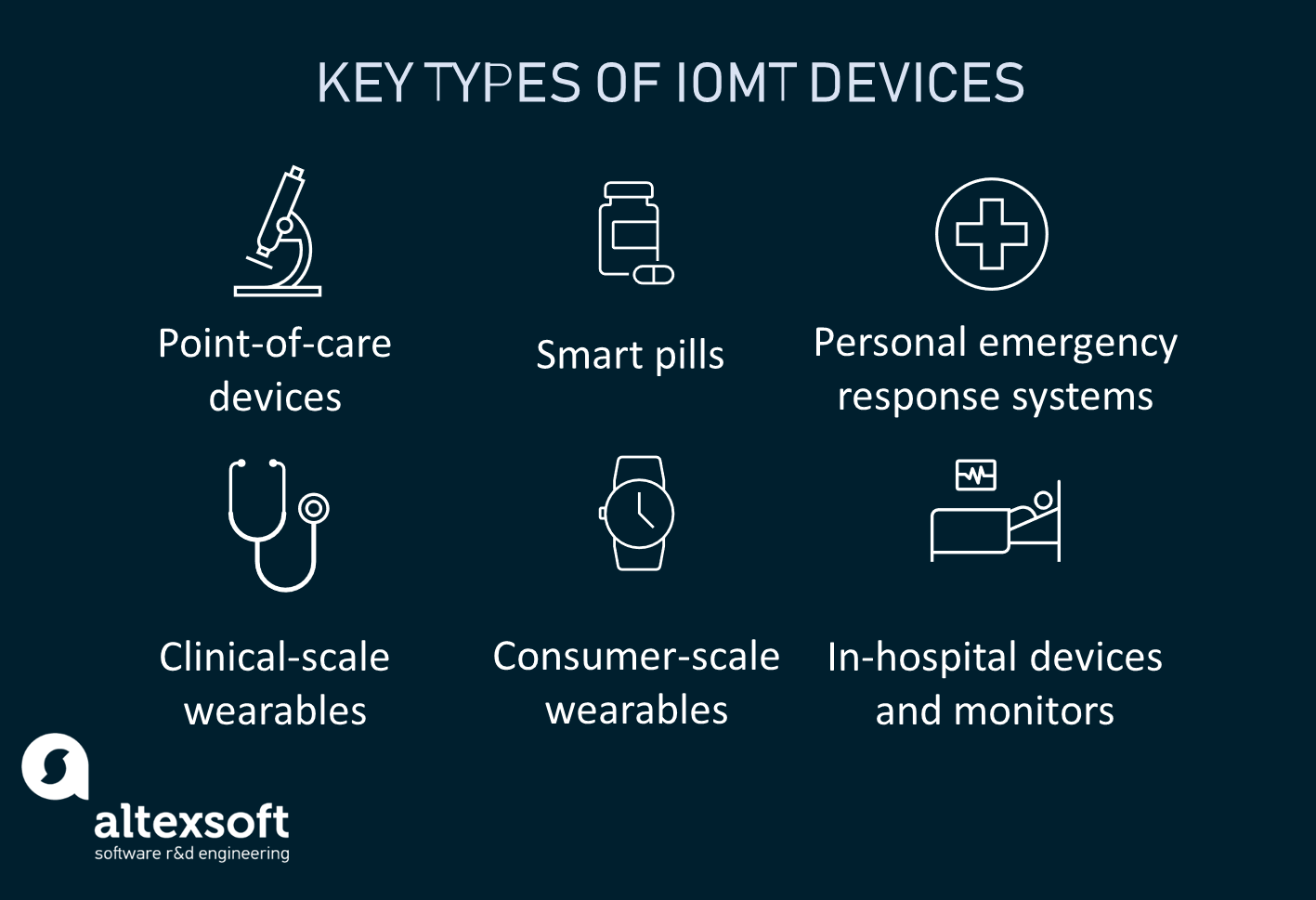 KEY TYPES OF IOMT DEVICES

Point-of-care devices

Smart pills

Personal emergency response systems

Clinical-scale wearables

Consumer-scale wearables

In-hospital devices and monitors

altexsoft
software r&d engineering